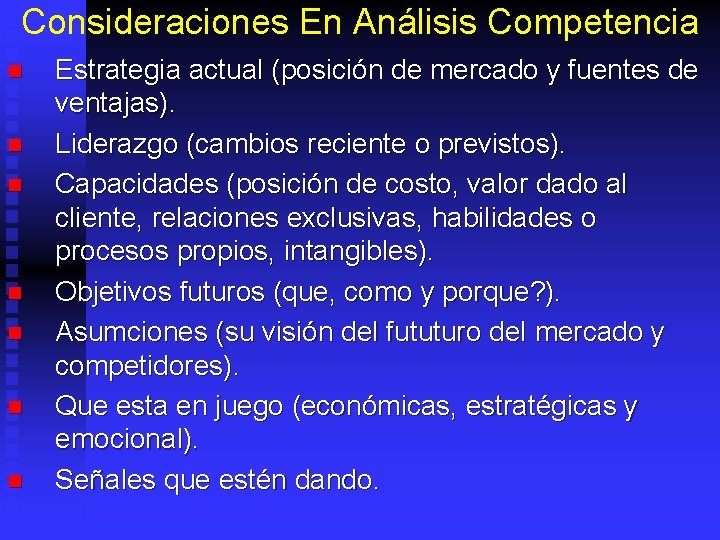 Consideraciones En Análisis Competencia

• Estrategia actual (posición de mercado y fuentes de ventajas).
• Liderazgo (cambios reciente o previstos).
• Capacidades (posición de costo, valor dado al cliente, relaciones exclusivas, habilidades o procesos propios, intangibles).
• Objetivos futuros (que, como y porque?).
• Asumciones (su visión del fututuro del mercado y competidores).
• Que esta en juego (económicas, estratégicas y emocional).
• Señales que estén dando.